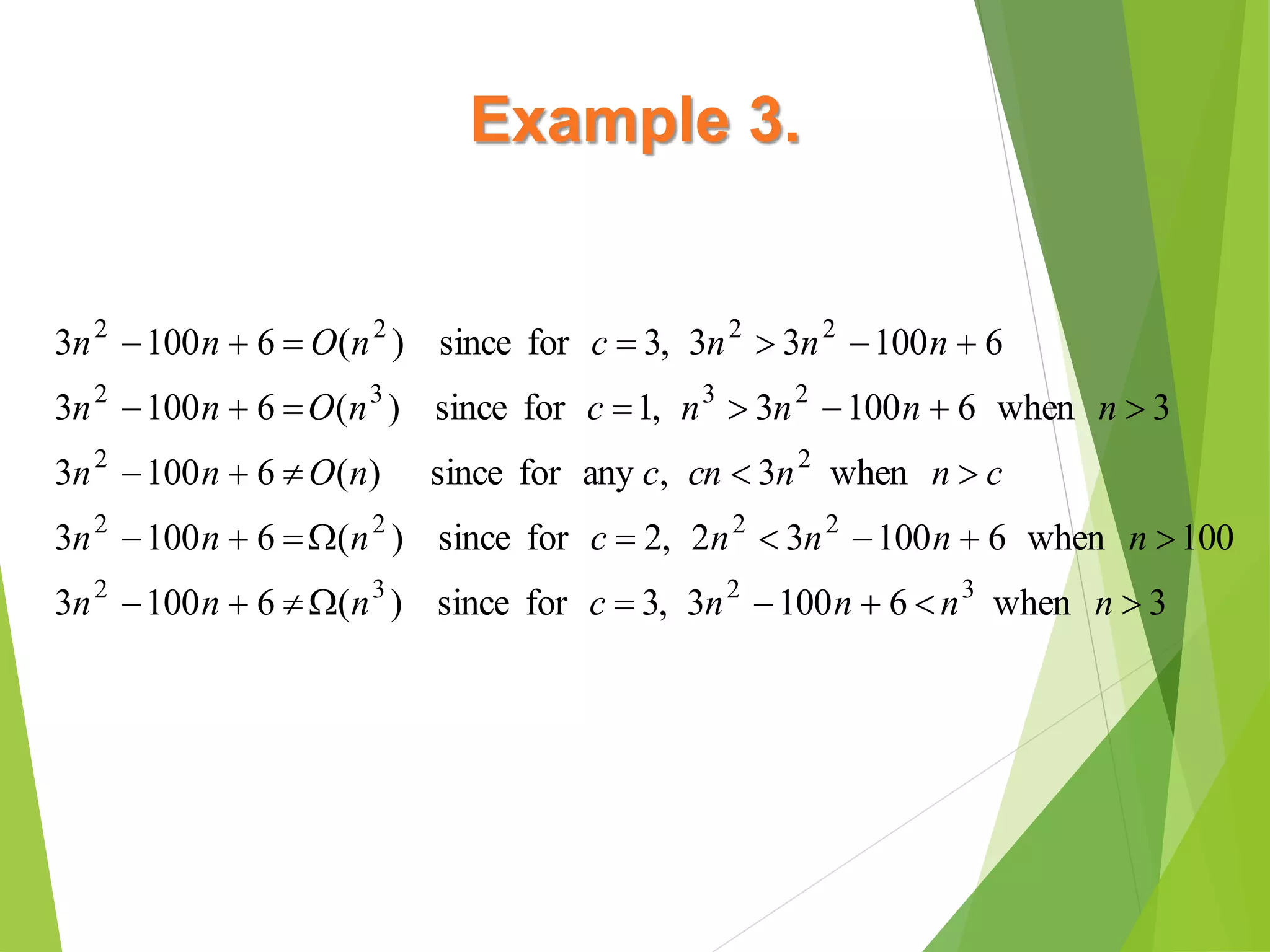 Example 3.

$3n^2 - 100n + 6 = O(n^2)$ since for $c = 3$, $3n^2 > 3n^2 - 100n + 6$

$3n^2 - 100n + 6 = O(n^3)$ since for $c = 1$, $n^3 > 3n^2 - 100n + 6$ when $n > 3$

$3n^2 - 100n + 6 \neq O(n)$ since for any $c$, $cn < 3n^2$ when $n > c$

$3n^2 - 100n + 6 = \Omega(n^2)$ since for $c = 2$, $2n^2 < 3n^2 - 100n + 6$ when $n > 100$

$3n^2 - 100n + 6 \neq \Omega(n^3)$ since for $c = 3$, $3n^2 - 100n + 6 < n^3$ when $n > 3$